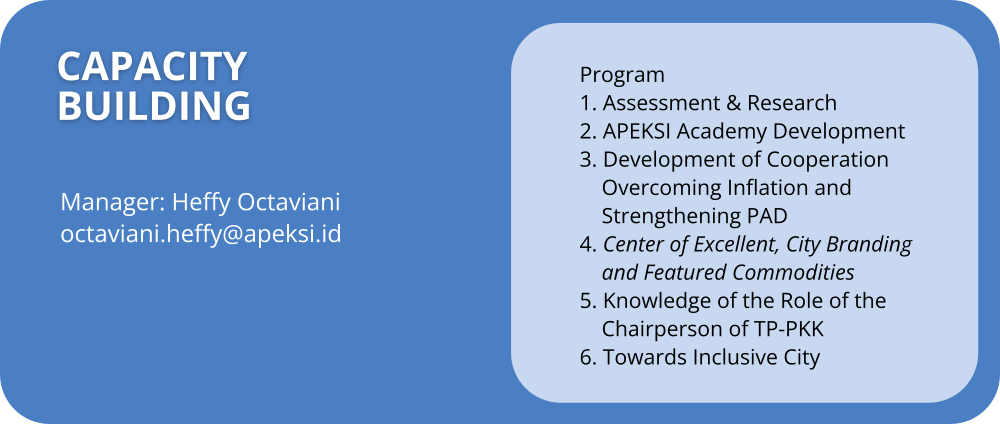 CAPACITY BUILDING

Manager: Heffy Octaviani
octaviani.heffy@apeksi.id

Program
1. Assessment & Research
2. APEKSI Academy Development
3. Development of Cooperation Overcoming Inflation and Strengthening PAD
4. Center of Excellent, City Branding and Featured Commodities
5. Knowledge of the Role of the Chairperson of TP-PKK
6. Towards Inclusive City